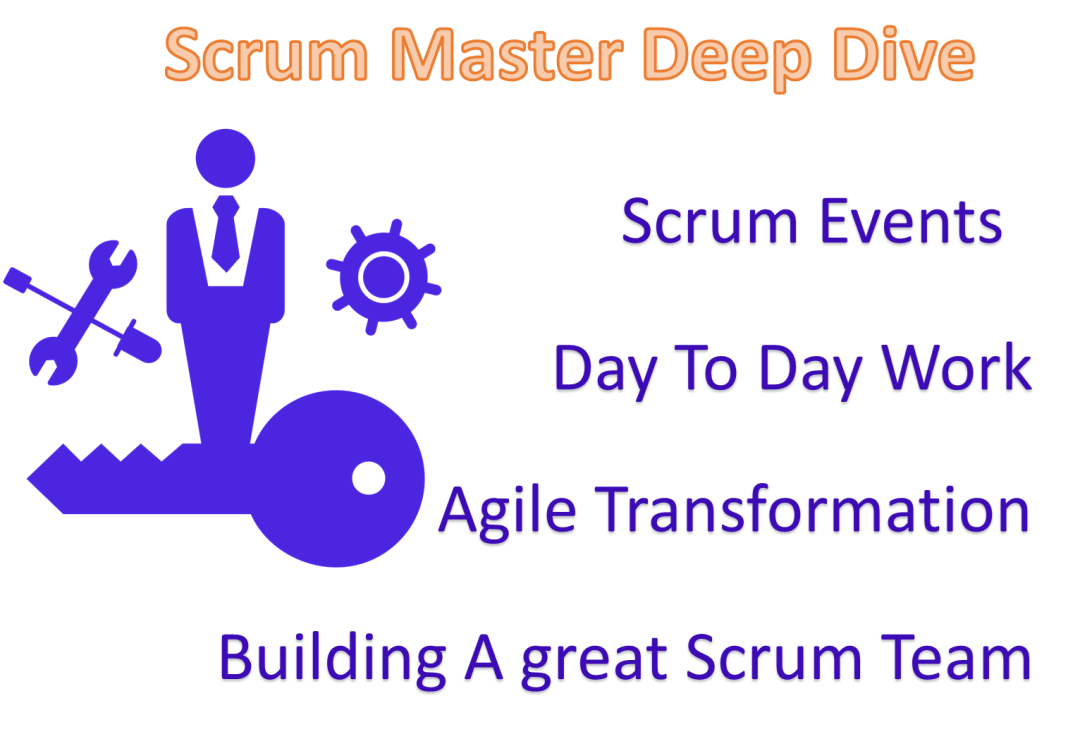 Scrum Master Deep Dive

Scrum Events

Day To Day Work

Agile Transformation

Building A great Scrum Team